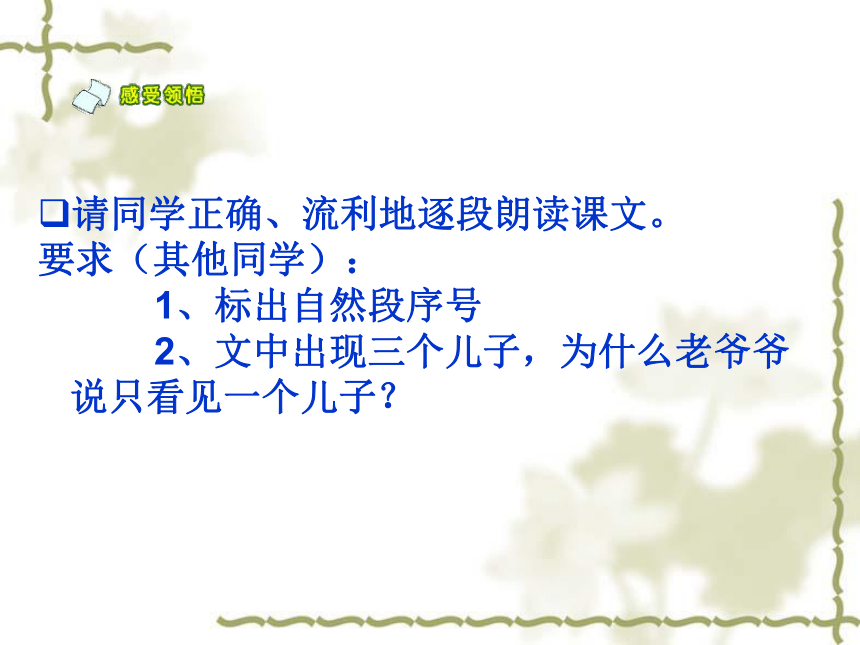 感受领悟

❑请同学正确、流利地逐段朗读课文。
要求（其他同学）：

1、标出自然段序号

2、文中出现三个儿子，为什么老爷爷说只看见一个儿子？